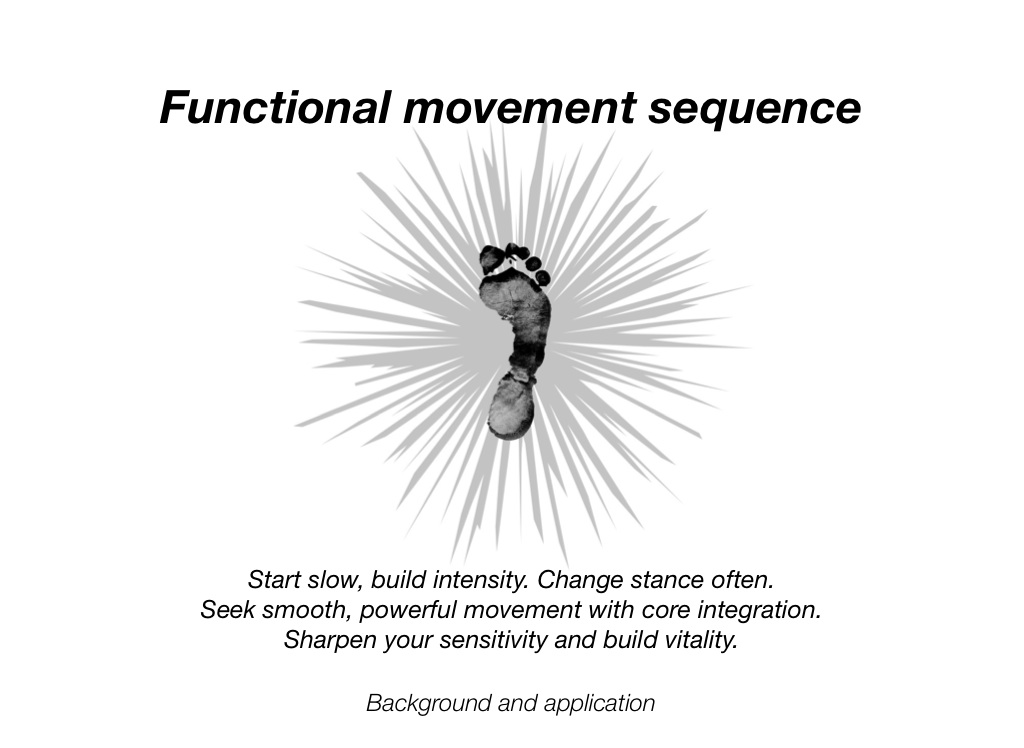 Functional movement sequence

Start slow, build intensity. Change stance often.
Seek smooth, powerful movement with core integration.
Sharpen your sensitivity and build vitality.

Background and application